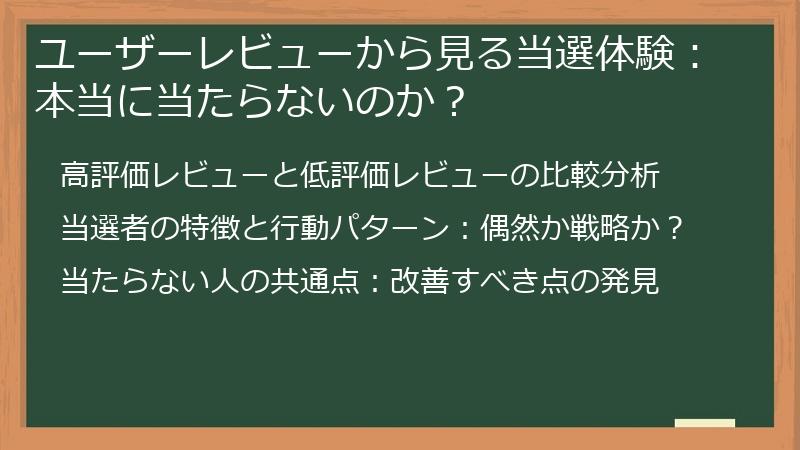 ユーザーレビューから見る当選体験：本当に当たらないのか？

高評価レビューと低評価レビューの比較分析

当選者の特徴と行動パターン：偶然か戦略か？

当たらない人の共通点：改善すべき点の発見